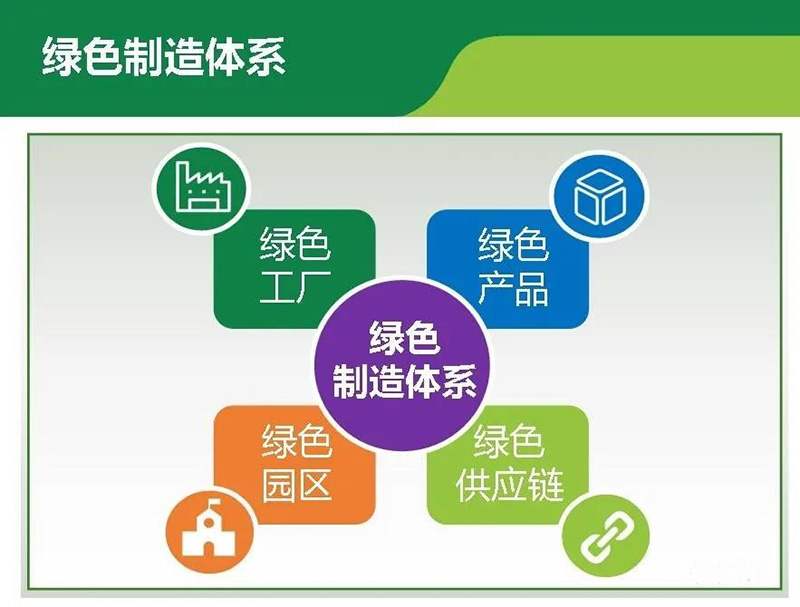 绿色制造体系

绿色工厂

绿色产品

绿色制造体系

绿色园区

绿色供应链